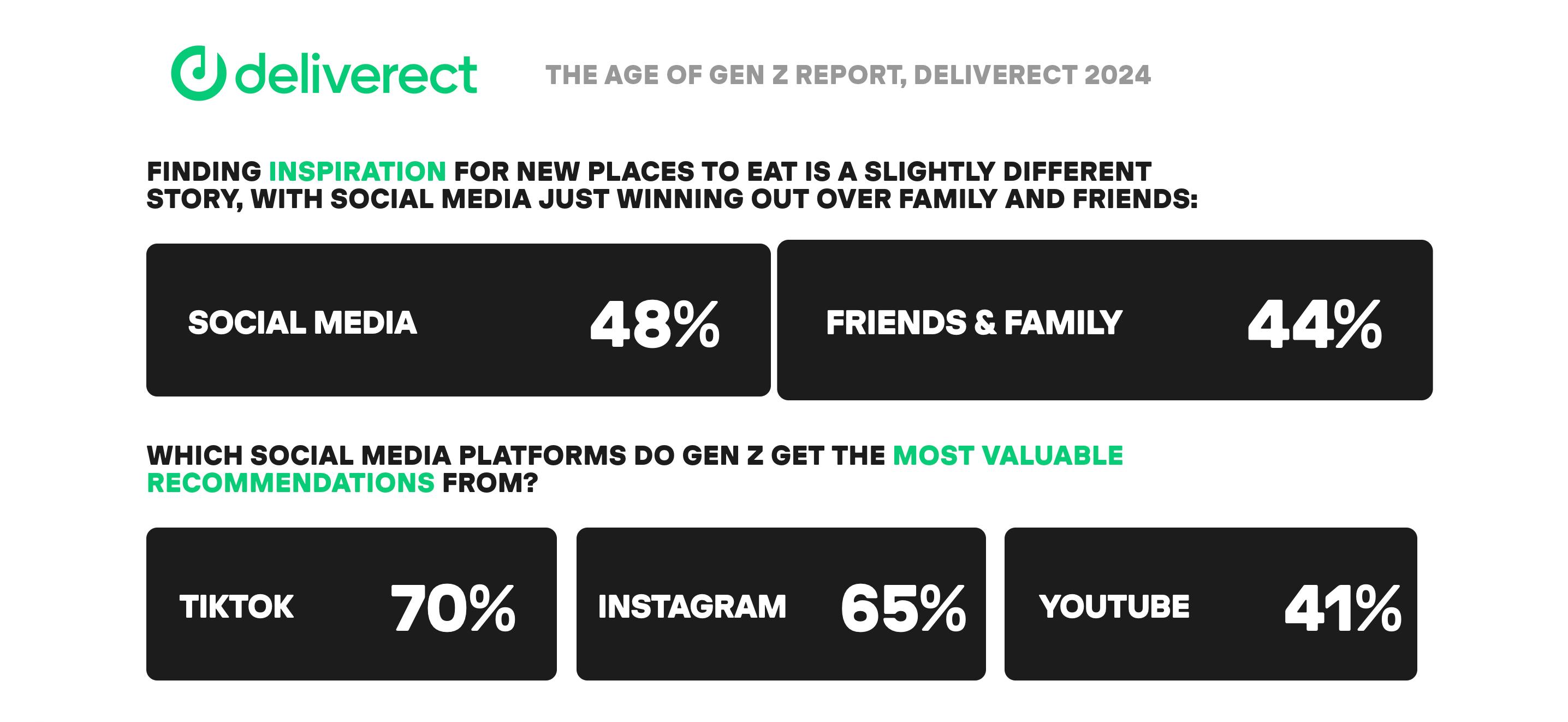 deliverect

THE AGE OF GEN Z REPORT, DELIVERECT 2024

FINDING INSPIRATION FOR NEW PLACES TO EAT IS A SLIGHTLY DIFFERENT STORY, WITH SOCIAL MEDIA JUST WINNING OUT OVER FAMILY AND FRIENDS:

SOCIAL MEDIA 48%

FRIENDS & FAMILY 44%

WHICH SOCIAL MEDIA PLATFORMS DO GEN Z GET THE MOST VALUABLE RECOMMENDATIONS FROM?

TIKTOK 70%

INSTAGRAM 65%

YOUTUBE 41%